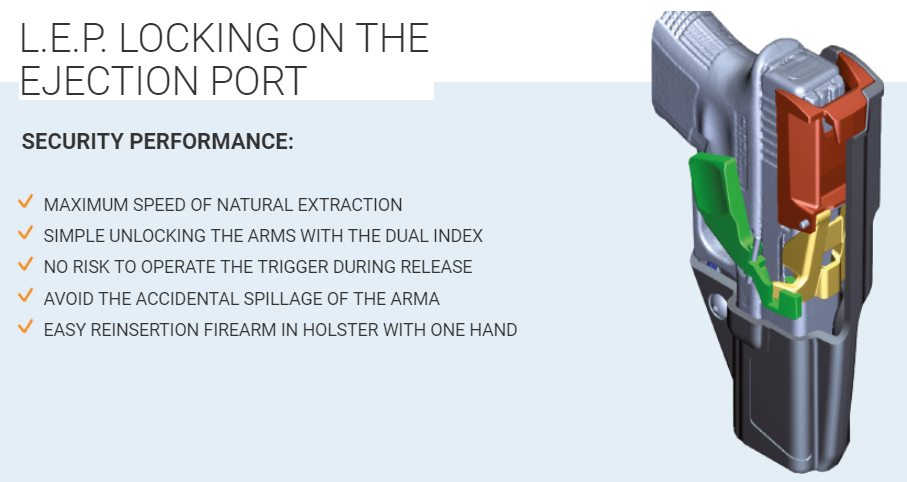 L.E.P. LOCKING ON THE EJECTION PORT

SECURITY PERFORMANCE:

✓ MAXIMUM SPEED OF NATURAL EXTRACTION
✓ SIMPLE UNLOCKING THE ARMS WITH THE DUAL INDEX
✓ NO RISK TO OPERATE THE TRIGGER DURING RELEASE
✓ AVOID THE ACCIDENTAL SPILLAGE OF THE ARMA
✓ EASY REINSERTION FIREARM IN HOLSTER WITH ONE HAND